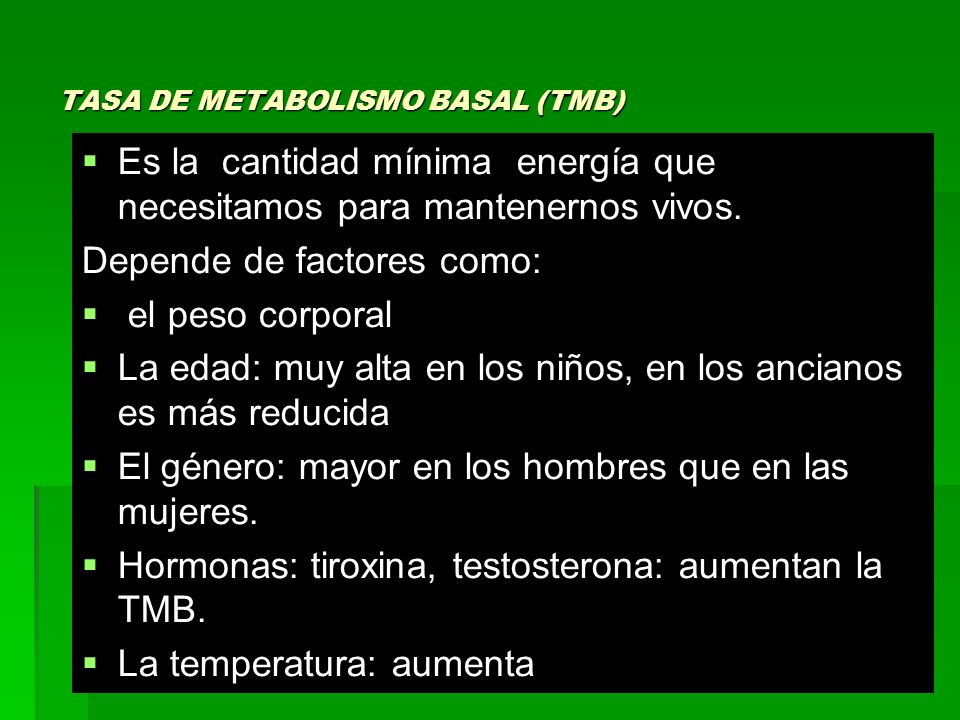 TASA DE METABOLISMO BASAL (TMB)

▪ Es la cantidad mínima energía que necesitamos para mantenernos vivos.

Depende de factores como:

▪ el peso corporal

▪ La edad: muy alta en los niños, en los ancianos es más reducida

▪ El género: mayor en los hombres que en las mujeres.

▪ Hormonas: tiroxina, testosterona: aumentan la TMB.

▪ La temperatura: aumenta